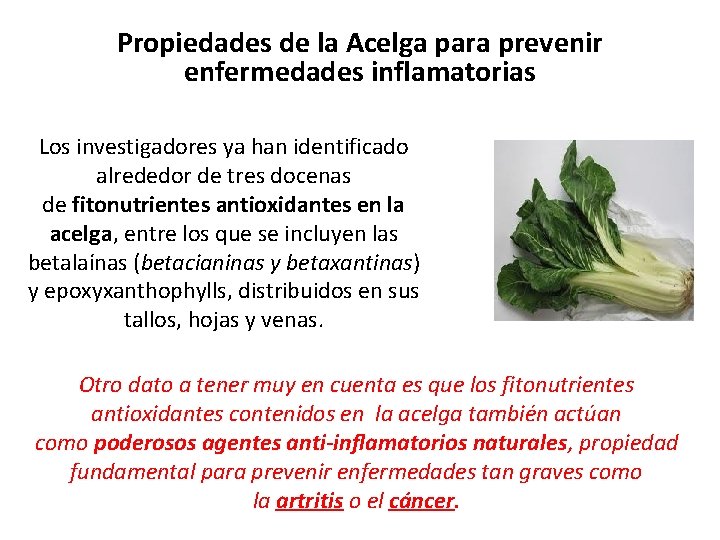 Propiedades de la Acelga para prevenir enfermedades inflamatorias

Los investigadores ya han identificado alrededor de tres docenas de fitonutrientes antioxidantes en la acelga, entre los que se incluyen las betalaínas (betacianinas y betaxantinas) y epoxyxanthophylls, distribuidos en sus tallos, hojas y venas.

Otro dato a tener muy en cuenta es que los fitonutrientes antioxidantes contenidos en la acelga también actúan como poderosos agentes anti-inflamatorios naturales, propiedad fundamental para prevenir enfermedades tan graves como la artritis o el cáncer.